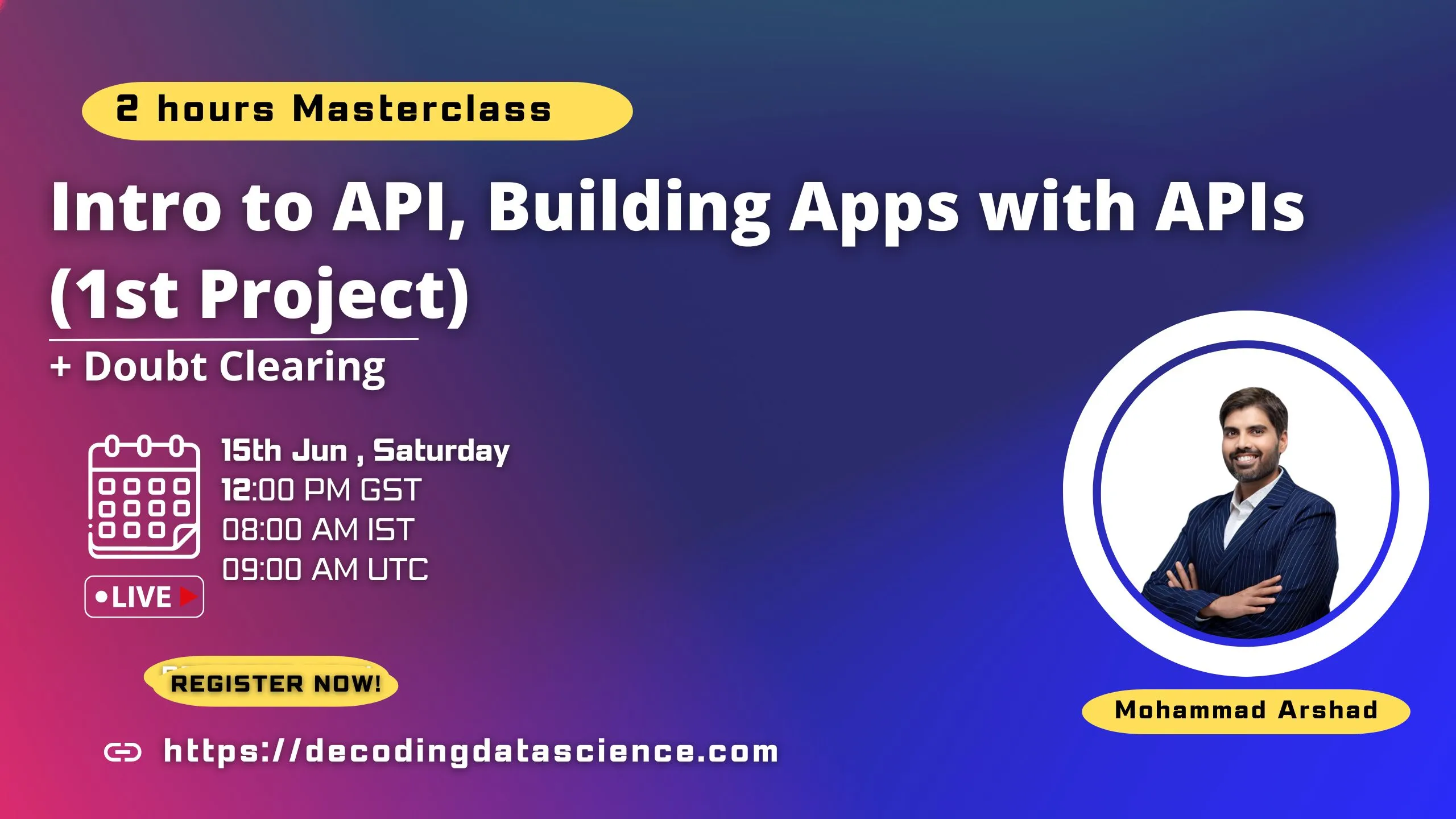 2 hours Masterclass

Intro to API, Building Apps with APIs (1st Project)

+ Doubt Clearing

15th Jun , Saturday
12:00 PM GST
08:00 AM IST
09:00 AM UTC

LIVE

REGISTER NOW!

https://decodingdatascience.com

Mohammad Arshad